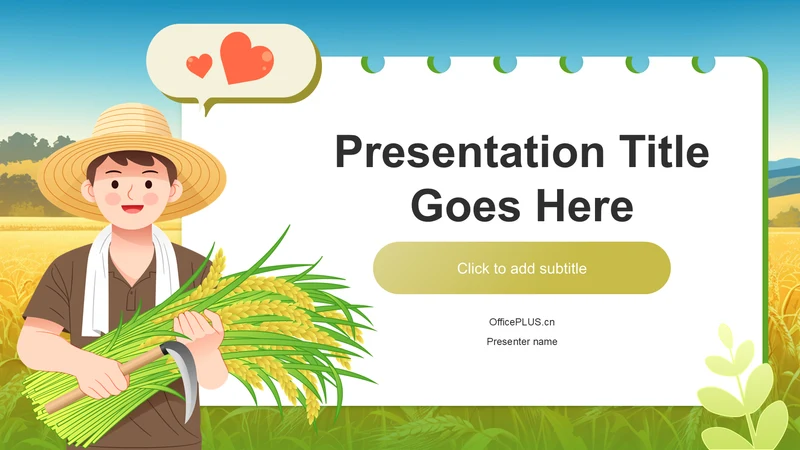 Presentation Title Goes Here

Click to add subtitle

OfficePLUS.cn

Presenter name